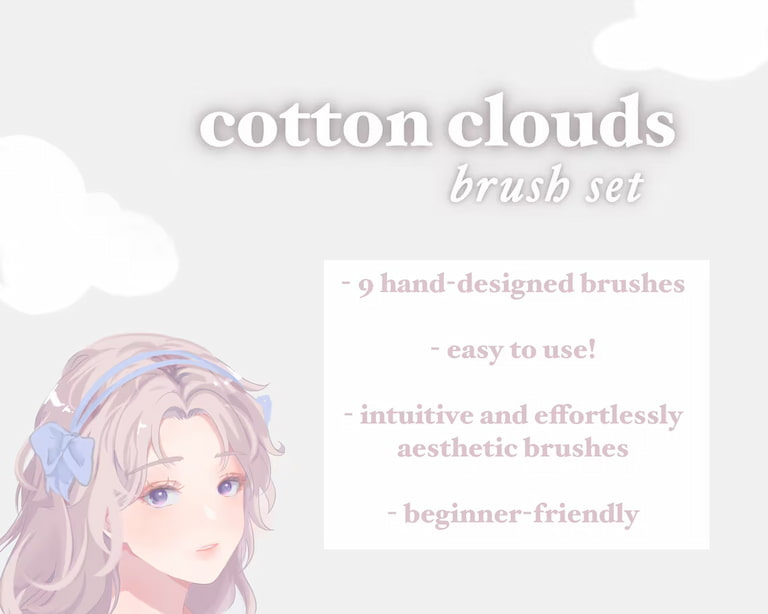 cotton clouds
brush set

- 9 hand-designed brushes

- easy to use!

- intuitive and effortlessly aesthetic brushes

- beginner-friendly